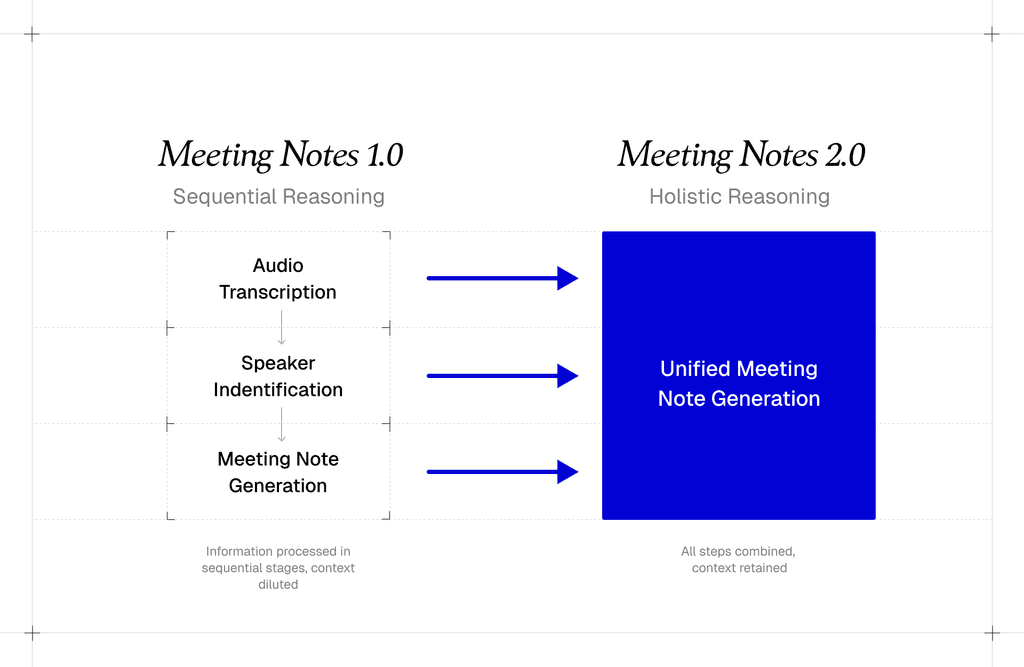 Meeting Notes 1.0
Sequential Reasoning

Audio Transcription

Speaker Indentification

Meeting Note Generation

Information processed in sequential stages, context diluted

Meeting Notes 2.0
Holistic Reasoning

Unified Meeting Note Generation

All steps combined, context retained